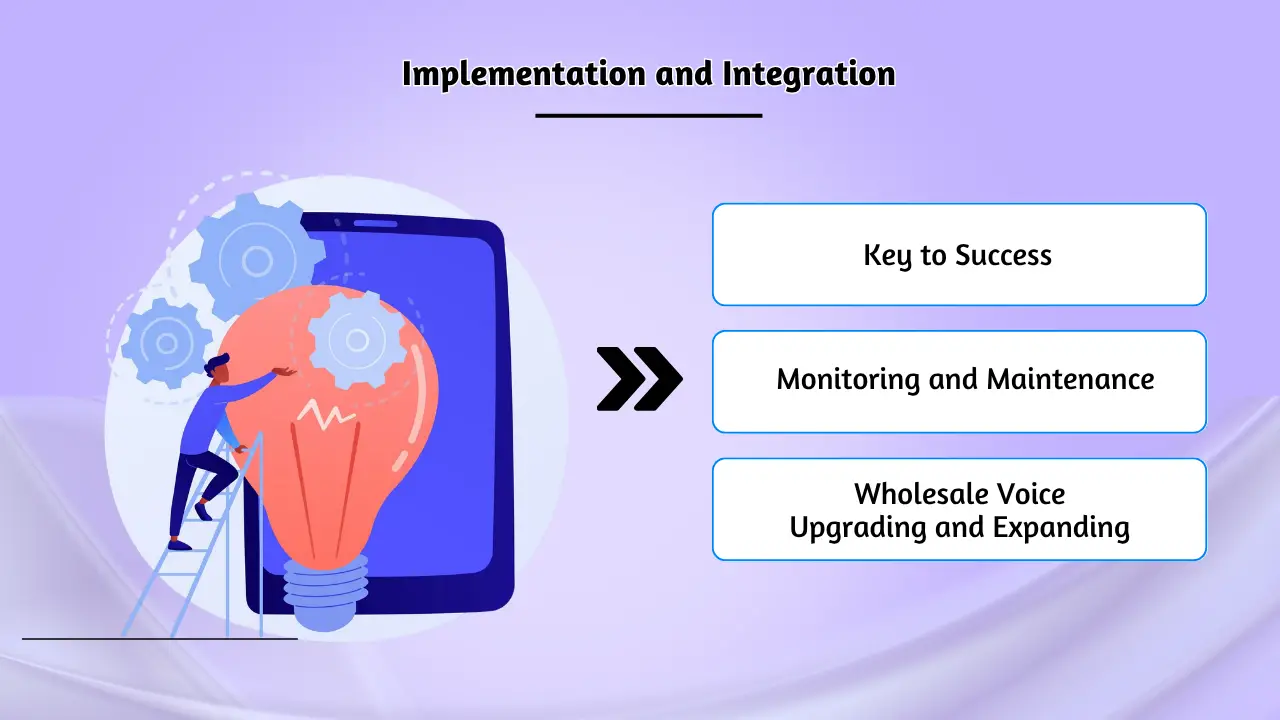 Implementation and Integration

Key to Success

Monitoring and Maintenance

Wholesale Voice
Upgrading and Expanding